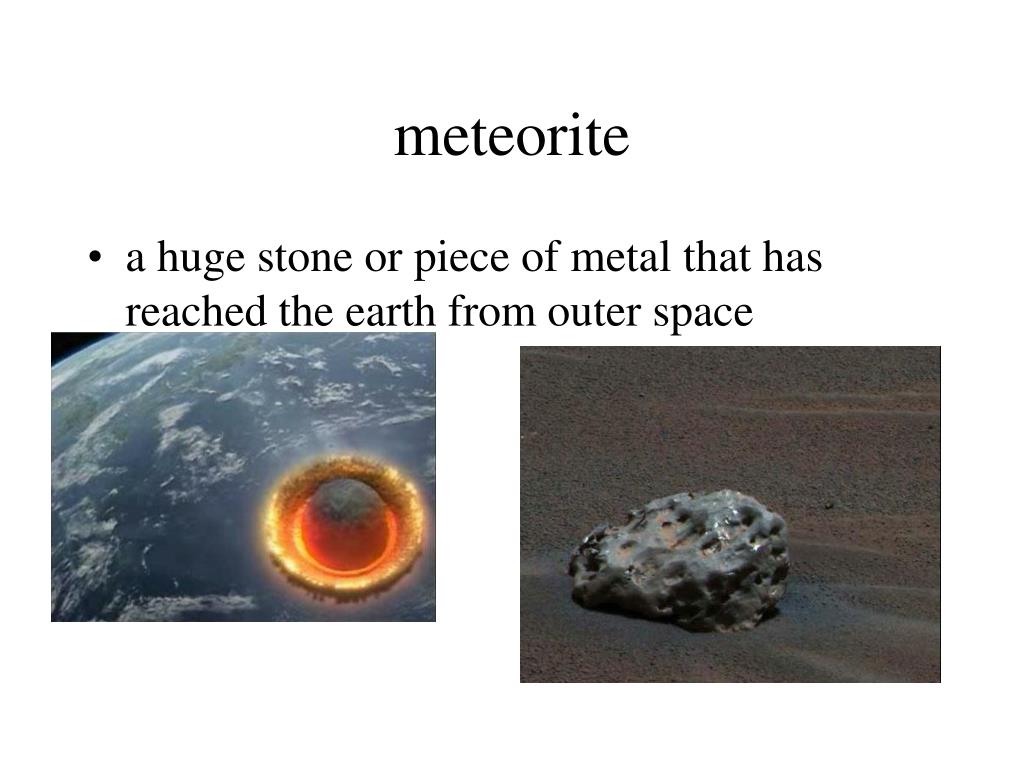 meteorite

• a huge stone or piece of metal that has reached the earth from outer space